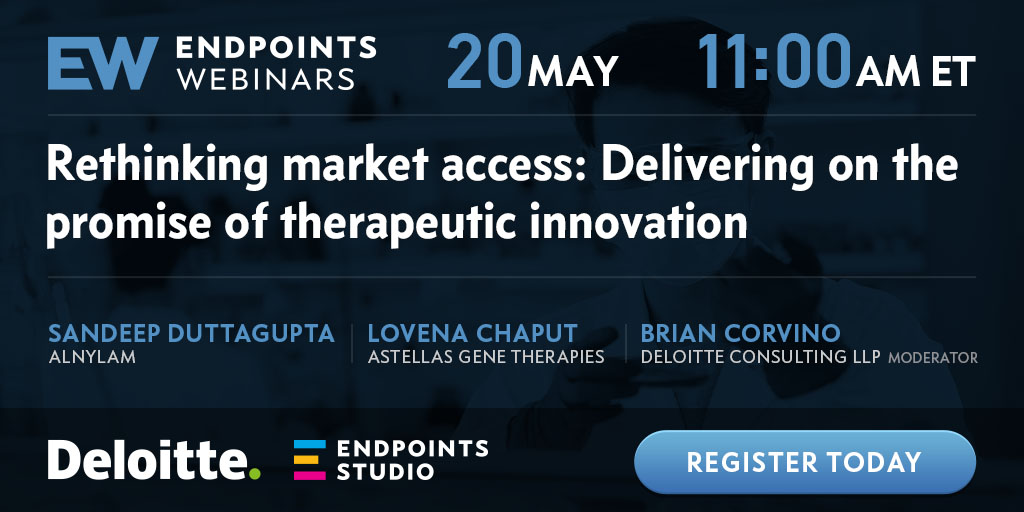 EW ENDPOINTS WEBINARS

20 MAY

11:00 AM ET

Rethinking market access: Delivering on the promise of therapeutic innovation

SANDEEP DUTTAGUPTA
ALNYLAM

LOVENA CHAPUT
ASTELLAS GENE THERAPIES

BRIAN CORVINO
DELOITTE CONSULTING LLP MODERATOR

Deloitte.

ENDPOINTS STUDIO

REGISTER TODAY